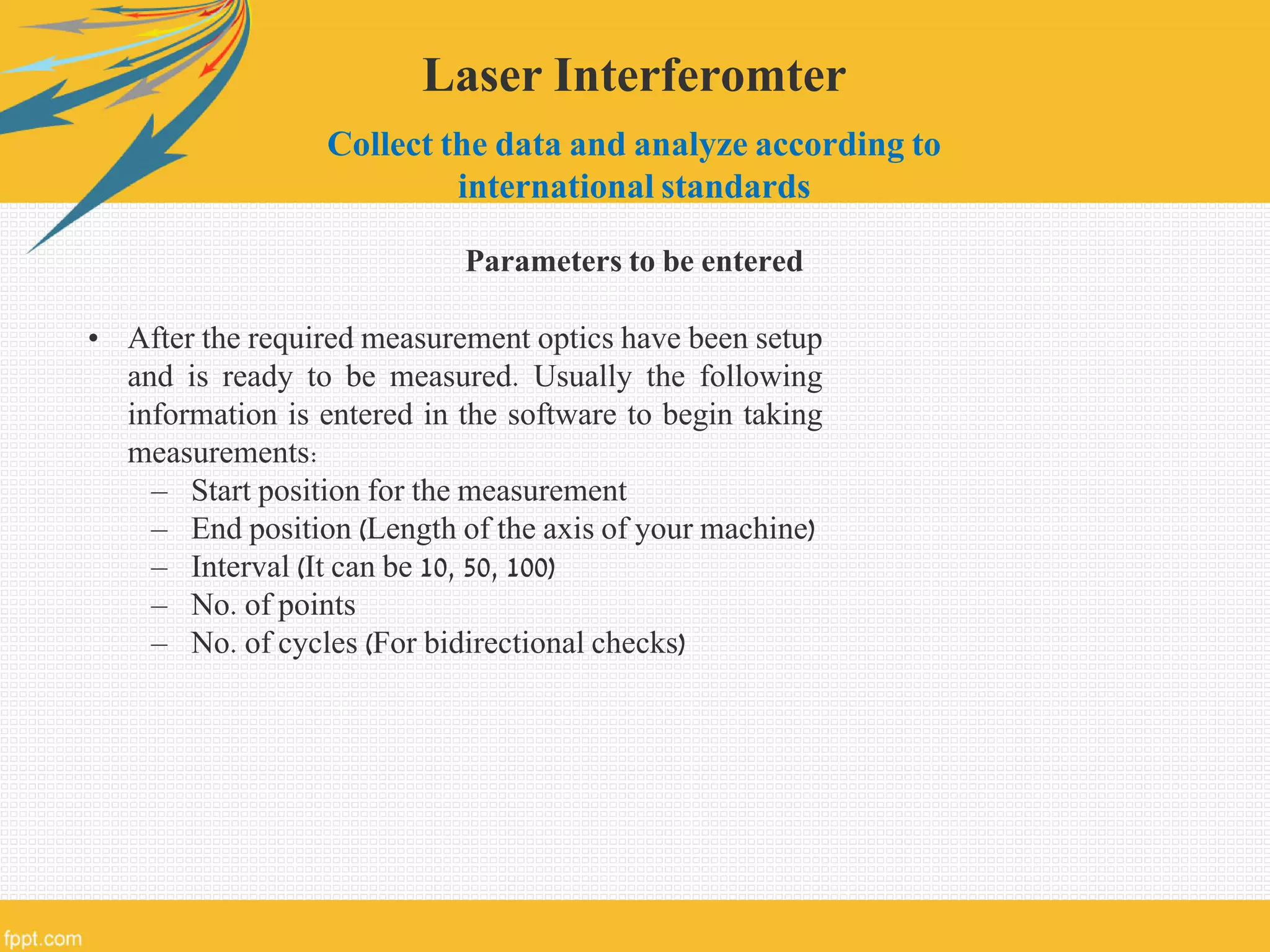 Laser Interferomter

Collect the data and analyze according to international standards

Parameters to be entered

• After the required measurement optics have been setup and is ready to be measured. Usually the following information is entered in the software to begin taking measurements:
  – Start position for the measurement
  – End position (Length of the axis of your machine)
  – Interval (It can be 10, 50, 100)
  – No. of points
  – No. of cycles (For bidirectional checks)

fppt.com